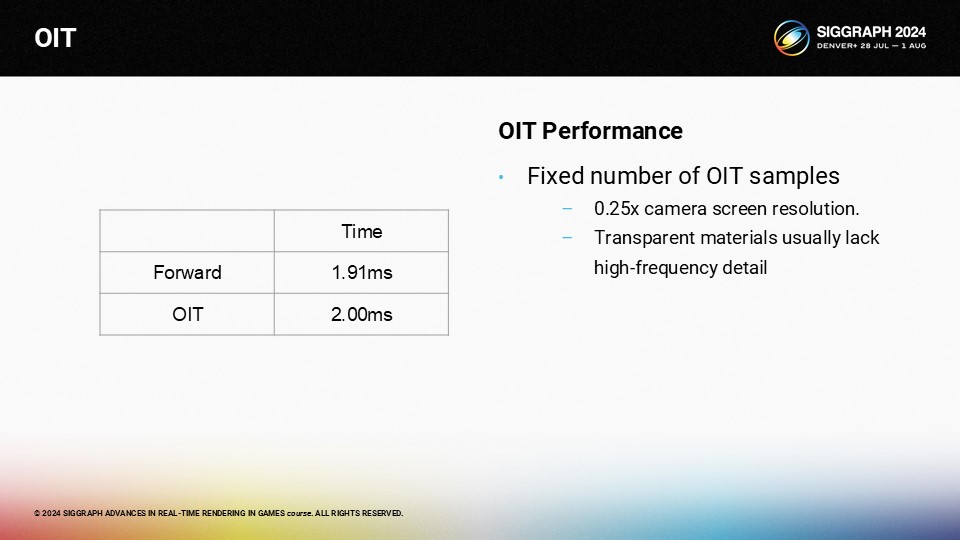 OIT

SIGGRAPH 2024
DENVER+ 28 JUL — 1 AUG

| | Time |
|---|---|
| Forward | 1.91ms |
| OIT | 2.00ms |

OIT Performance

• Fixed number of OIT samples
– 0.25x camera screen resolution.
– Transparent materials usually lack high-frequency detail

© 2024 SIGGRAPH ADVANCES IN REAL-TIME RENDERING IN GAMES course. ALL RIGHTS RESERVED.